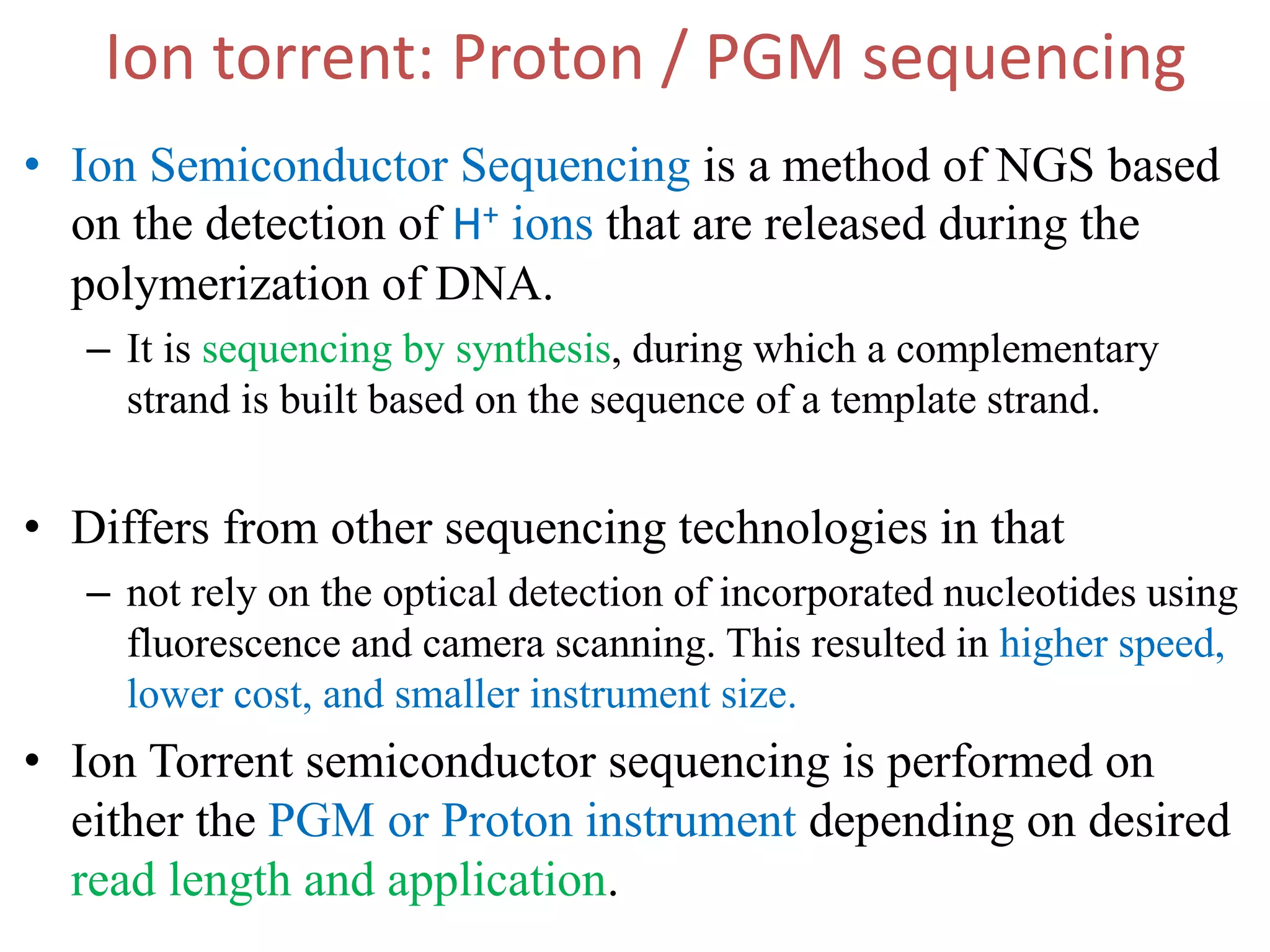 Ion torrent: Proton / PGM sequencing

• Ion Semiconductor Sequencing is a method of NGS based on the detection of $H^+$ ions that are released during the polymerization of DNA.
– It is sequencing by synthesis, during which a complementary strand is built based on the sequence of a template strand.

• Differs from other sequencing technologies in that
– not rely on the optical detection of incorporated nucleotides using fluorescence and camera scanning. This resulted in higher speed, lower cost, and smaller instrument size.

• Ion Torrent semiconductor sequencing is performed on either the PGM or Proton instrument depending on desired read length and application.